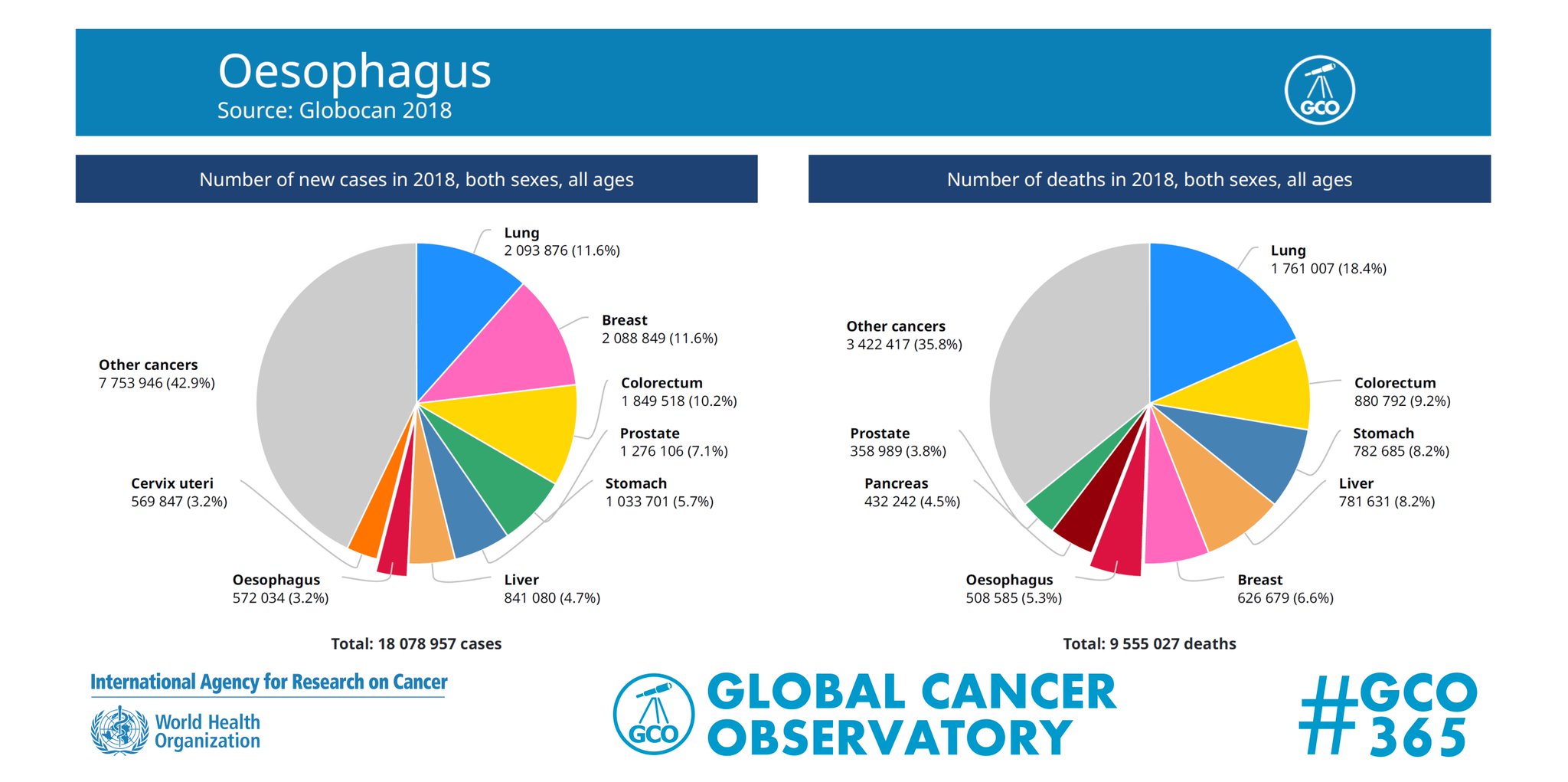 Oesophagus
Source: Globocan 2018

GCO

Number of new cases in 2018, both sexes, all ages

Lung
2 093 876 (11.6%)

Breast
2 088 849 (11.6%)

Colorectum
1 849 518 (10.2%)

Prostate
1 276 106 (7.1%)

Stomach
1 033 701 (5.7%)

Liver
841 080 (4.7%)

Oesophagus
572 034 (3.2%)

Cervix uteri
569 847 (3.2%)

Other cancers
7 753 946 (42.9%)

Total: 18 078 957 cases

Number of deaths in 2018, both sexes, all ages

Lung
1 761 007 (18.4%)

Colorectum
880 792 (9.2%)

Stomach
782 685 (8.2%)

Liver
781 631 (8.2%)

Breast
626 679 (6.6%)

Oesophagus
508 585 (5.3%)

Pancreas
432 242 (4.5%)

Prostate
358 989 (3.8%)

Other cancers
3 422 417 (35.8%)

Total: 9 555 027 deaths

International Agency for Research on Cancer

World Health Organization

GCO GLOBAL CANCER OBSERVATORY

#GCO 365